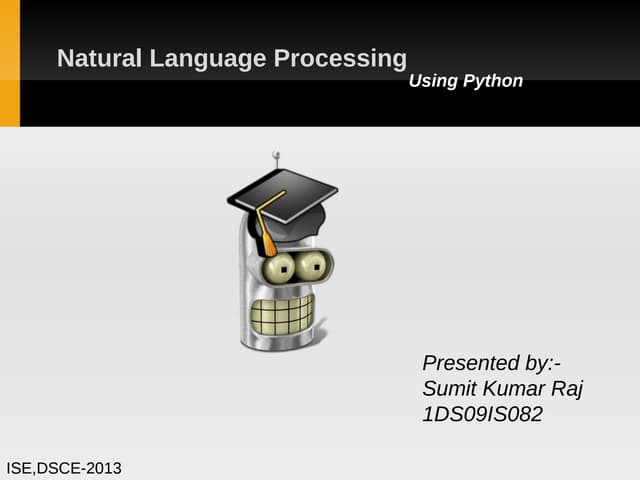 Natural Language Processing
Using Python

Presented by:-
Sumit Kumar Raj
1DS09IS082

ISE,DSCE-2013